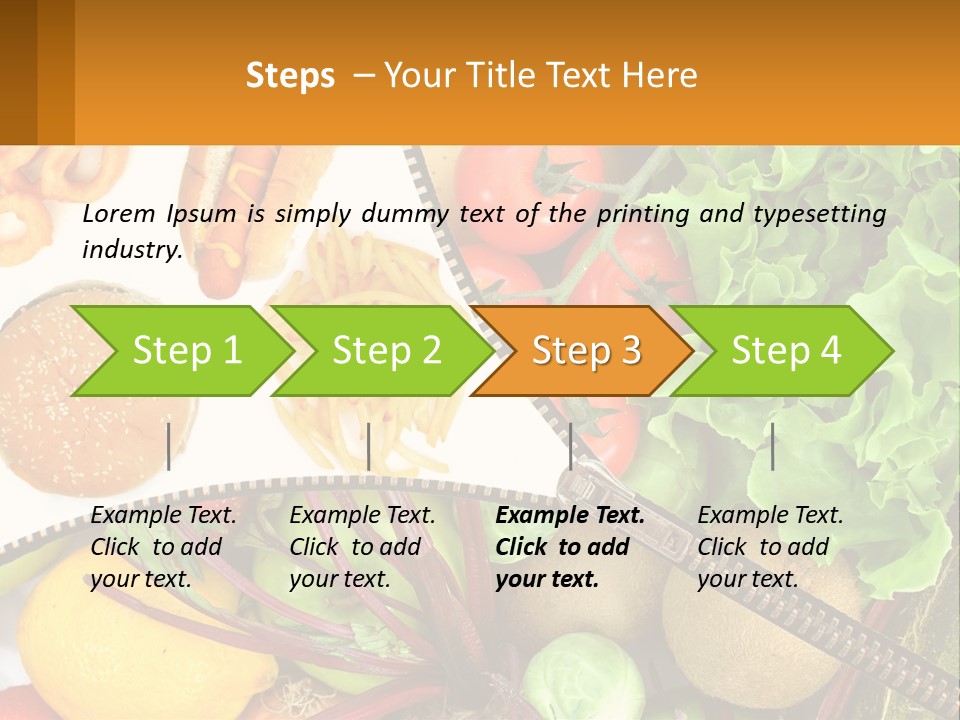 Steps – Your Title Text Here

Lorem Ipsum is simply dummy text of the printing and typesetting industry.

Step 1

Step 2

Step 3

Step 4

Example Text. Click to add your text.

Example Text. Click to add your text.

Example Text. Click to add your text.

Example Text. Click to add your text.